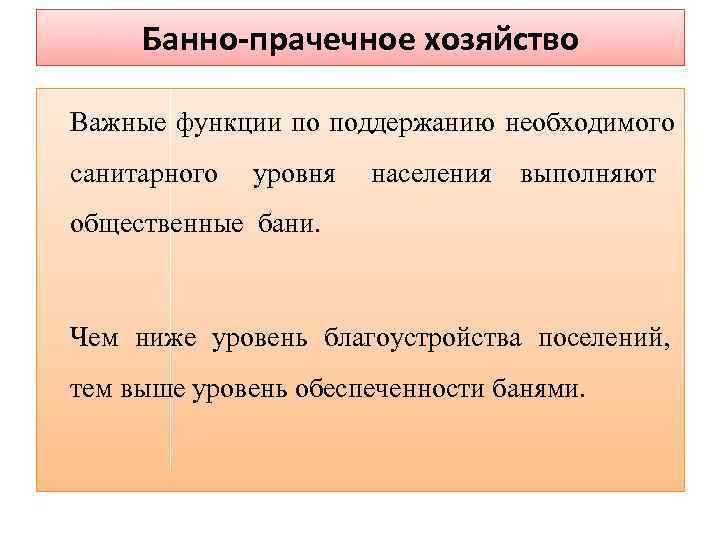 Банно-прачечное хозяйство

Важные функции по поддержанию необходимого санитарного уровня населения выполняют общественные бани.

Чем ниже уровень благоустройства поселений, тем выше уровень обеспеченности банями.